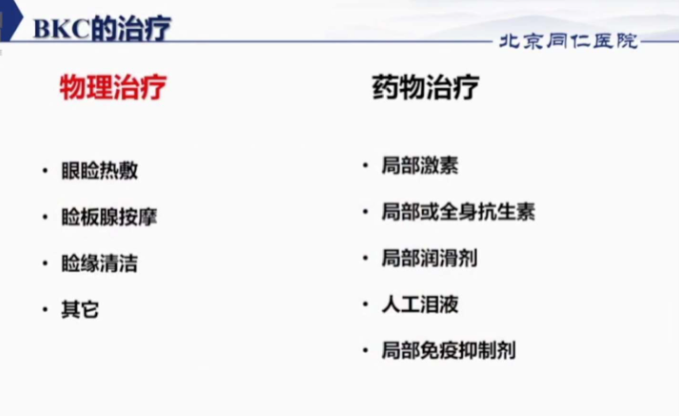 BKC的治疗

北京同仁医院

物理治疗

• 眼睑热敷
• 睑板腺按摩
• 睑缘清洁
• 其它

药物治疗

• 局部激素
• 局部或全身抗生素
• 局部润滑剂
• 人工泪液
• 局部免疫抑制剂